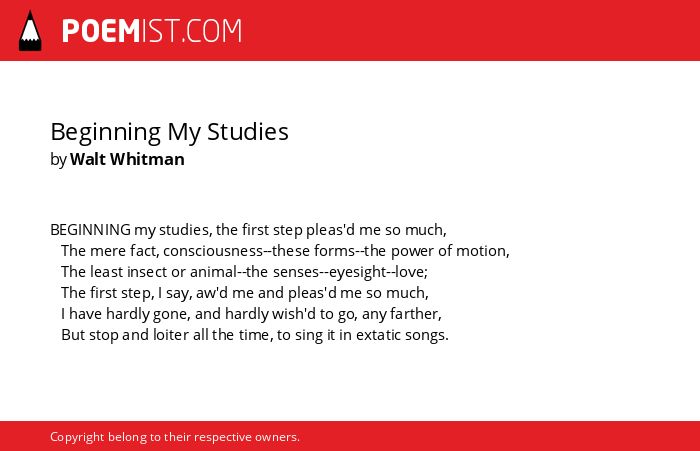 POEMIST.COM

Beginning My Studies
by Walt Whitman

BEGINNING my studies, the first step pleas'd me so much,
The mere fact, consciousness--these forms--the power of motion,
The least insect or animal--the senses--eyesight--love;
The first step, I say, aw'd me and pleas'd me so much,
I have hardly gone, and hardly wish'd to go, any farther,
But stop and loiter all the time, to sing it in extatic songs.

Copyright belong to their respective owners.